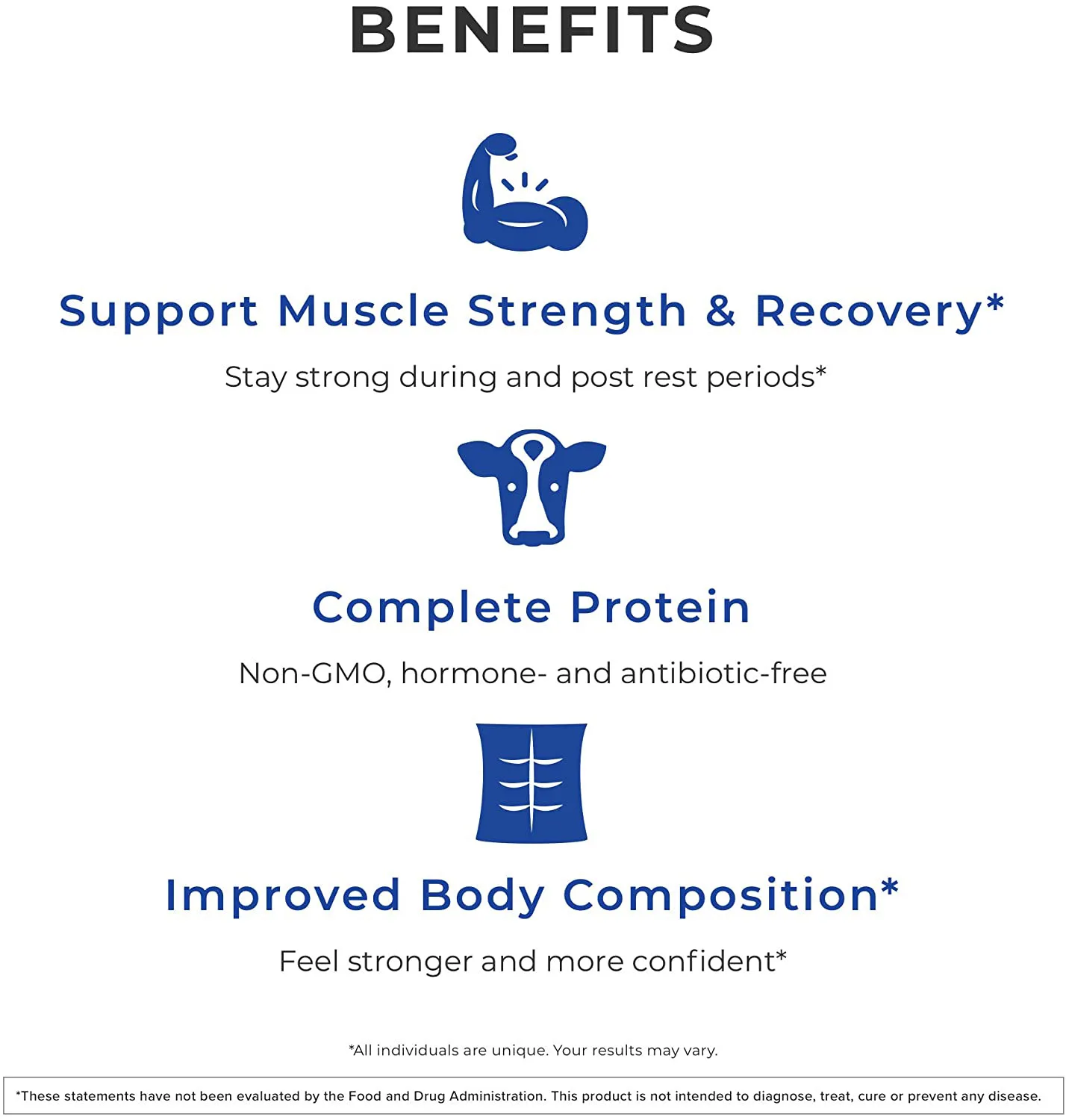 BENEFITS

Support Muscle Strength & Recovery*

Stay strong during and post rest periods*

Complete Protein

Non-GMO, hormone- and antibiotic-free

Improved Body Composition*

Feel stronger and more confident*

*All individuals are unique. Your results may vary.

*These statements have not been evaluated by the Food and Drug Administration. This product is not intended to diagnose, treat, cure or prevent any disease.